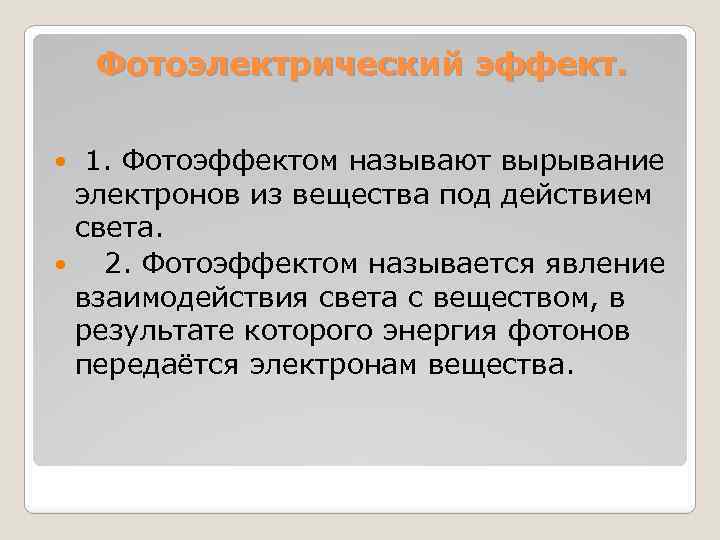 Фотоэлектрический эффект.

1. Фотоэффектом называют вырывание электронов из вещества под действием света.

2. Фотоэффектом называется явление взаимодействия света с веществом, в результате которого энергия фотонов передаётся электронам вещества.